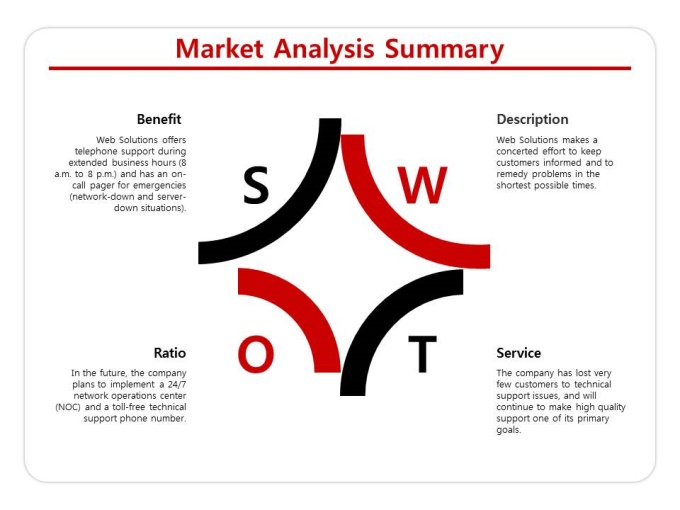 Market Analysis Summary

Benefit

Web Solutions offers telephone support during extended business hours (8 a.m. to 8 p.m.) and has an on-call pager for emergencies (network-down and server-down situations).

S

W

Description

Web Solutions makes a concerted effort to keep customers informed and to remedy problems in the shortest possible times.

Ratio

In the future, the company plans to implement a 24/7 network operations center (NOC) and a toll-free technical support phone number.

O

T

Service

The company has lost very few customers to technical support issues, and will continue to make high quality support one of its primary goals.